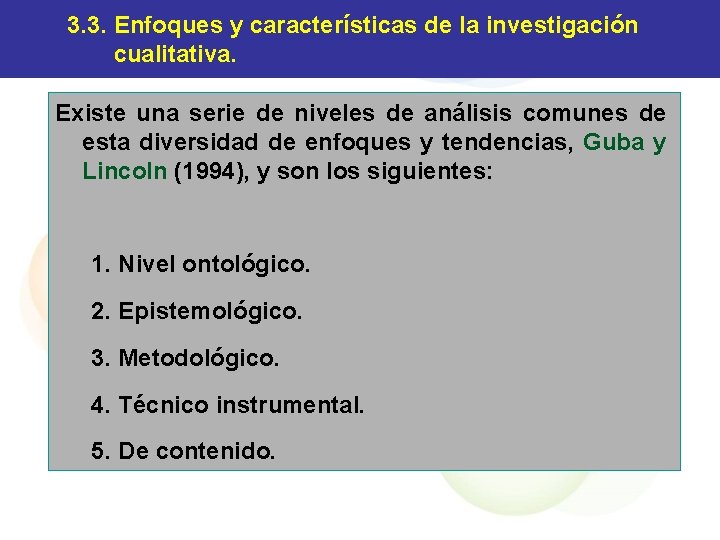 3.3. Enfoques y características de la investigación cualitativa.

Existe una serie de niveles de análisis comunes de esta diversidad de enfoques y tendencias, Guba y Lincoln (1994), y son los siguientes:

1. Nivel ontológico.
2. Epistemológico.
3. Metodológico.
4. Técnico instrumental.
5. De contenido.